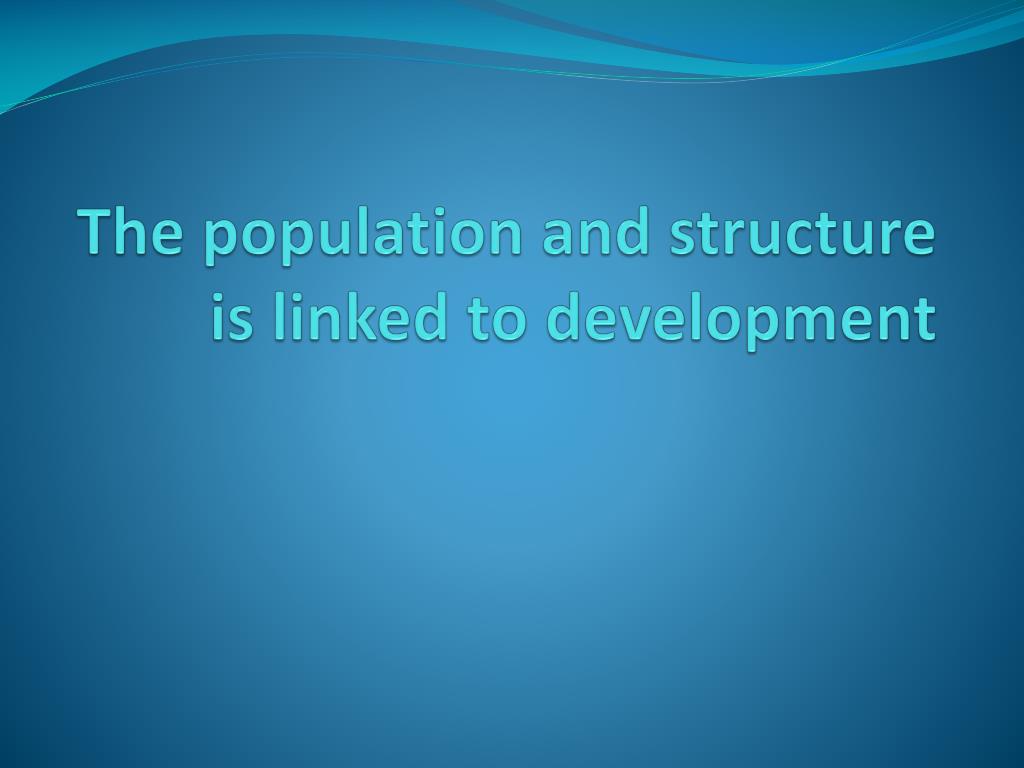 The population and structure is linked to development